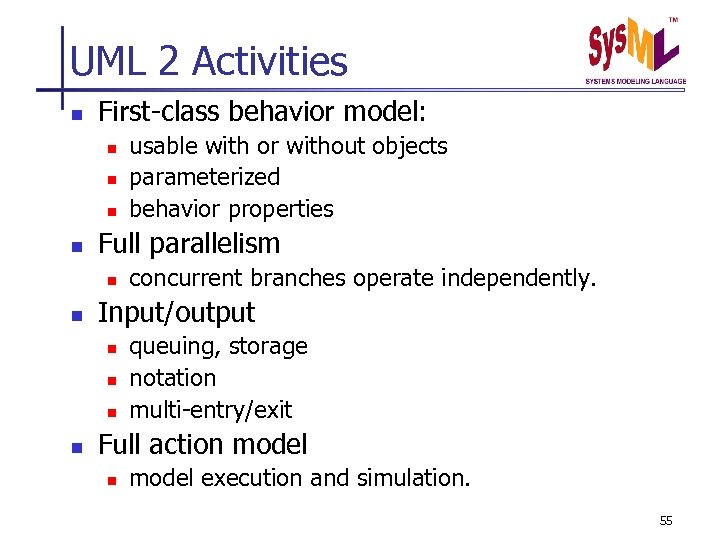 UML 2 Activities

SysML™
SYSTEMS MODELING LANGUAGE

- First-class behavior model:
  - usable with or without objects
  - parameterized
  - behavior properties
- Full parallelism
  - concurrent branches operate independently.
- Input/output
  - queuing, storage
  - notation
  - multi-entry/exit
- Full action model
  - model execution and simulation.

55